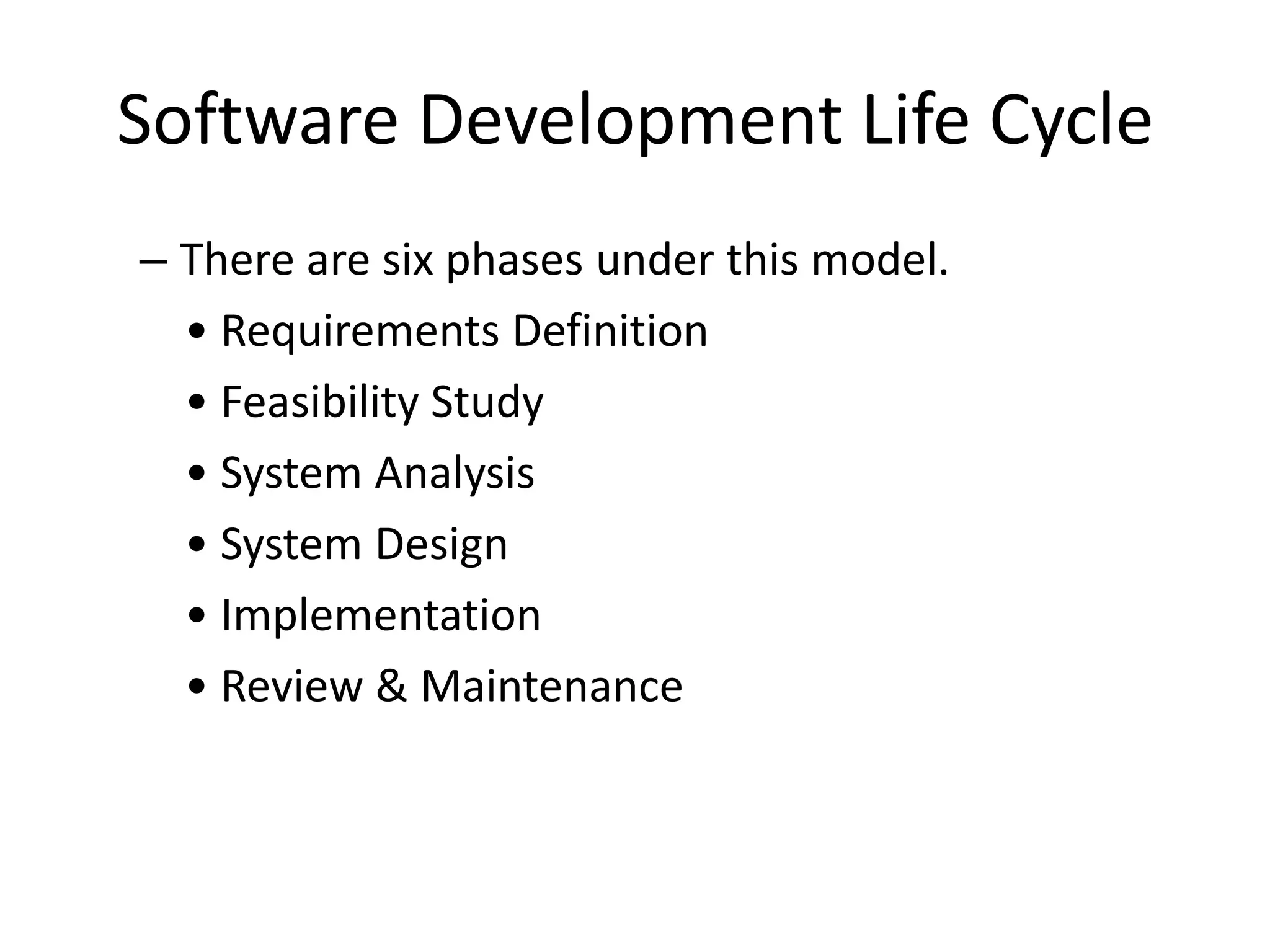 Software Development Life Cycle

– There are six phases under this model.
• Requirements Definition
• Feasibility Study
• System Analysis
• System Design
• Implementation
• Review & Maintenance